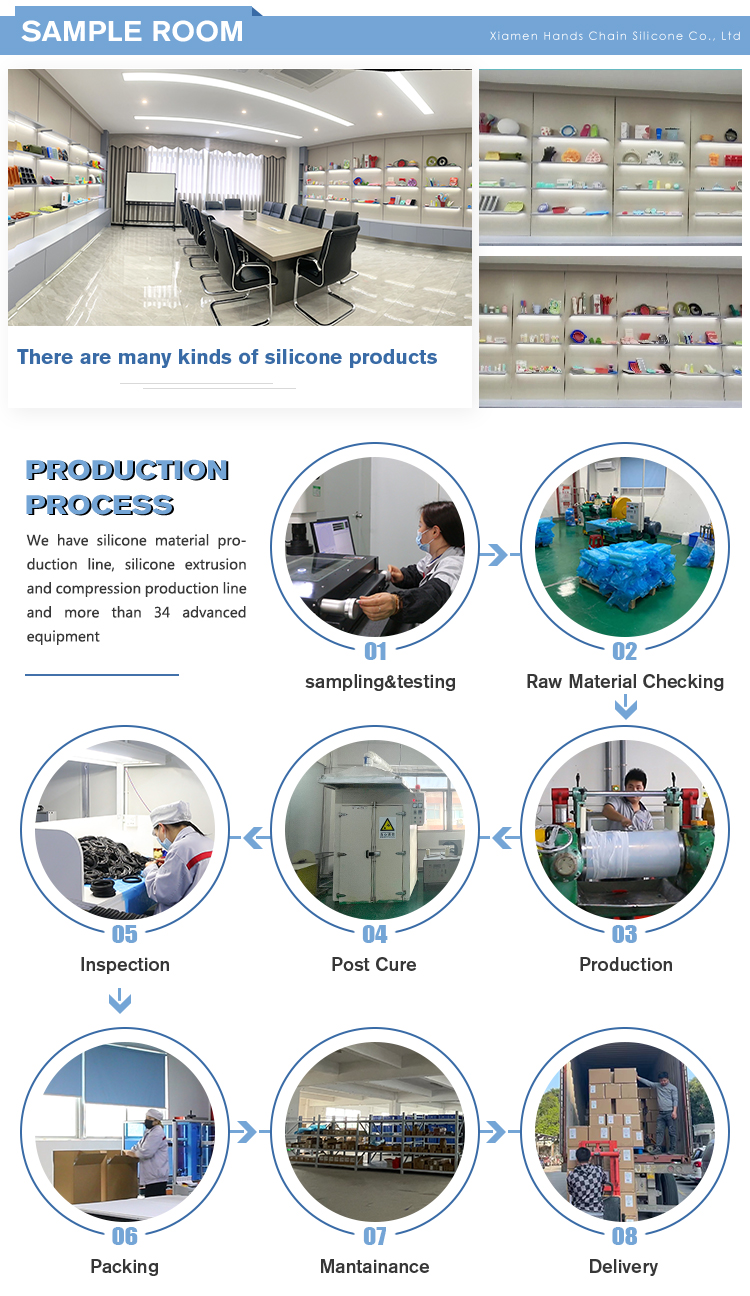 SAMPLE ROOM

Xiamen Hands Chain Silicone Co., Ltd

There are many kinds of silicone products

PRODUCTION PROCESS

We have silicone material production line, silicone extrusion and compression production line and more than 34 advanced equipment

01
sampling&testing

02
Raw Material Checking

03
Production

04
Post Cure

05
Inspection

06
Packing

07
Mantainance

08
Delivery